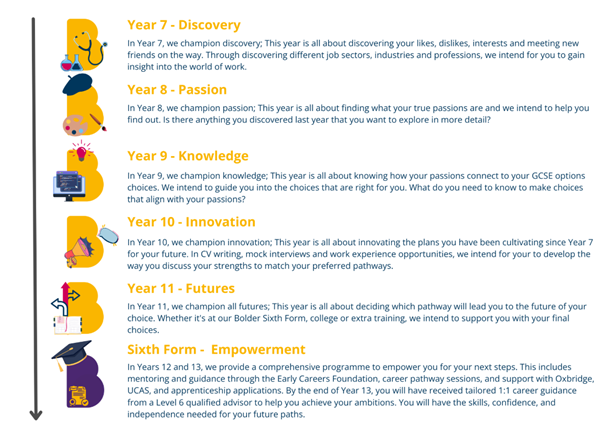 Year 7 - Discovery

In Year 7, we champion discovery; This year is all about discovering your likes, dislikes, interests and meeting new friends on the way. Through discovering different job sectors, industries and professions, we intend for you to gain insight into the world of work.

Year 8 - Passion

In Year 8, we champion passion; This year is all about finding what your true passions are and we intend to help you find out. Is there anything you discovered last year that you want to explore in more detail?

Year 9 - Knowledge

In Year 9, we champion knowledge; This year is all about knowing how your passions connect to your GCSE options choices. We intend to guide you into the choices that are right for you. What do you need to know to make choices that align with your passions?

Year 10 - Innovation

In Year 10, we champion innovation; This year is all about innovating the plans you have been cultivating since Year 7 for your future. In CV writing, mock interviews and work experience opportunities, we intend for your to develop the way you discuss your strengths to match your preferred pathways.

Year 11 - Futures

In Year 11, we champion all futures; This year is all about deciding which pathway will lead you to the future of your choice. Whether it's at our Bolder Sixth Form, college or extra training, we intend to support you with your final choices.

Sixth Form - Empowerment

In Years 12 and 13, we provide a comprehensive programme to empower you for your next steps. This includes mentoring and guidance through the Early Careers Foundation, career pathway sessions, and support with Oxbridge, UCAS, and apprenticeship applications. By the end of Year 13, you will have received tailored 1:1 career guidance from a Level 6 qualified advisor to help you achieve your ambitions. You will have the skills, confidence, and independence needed for your future paths.